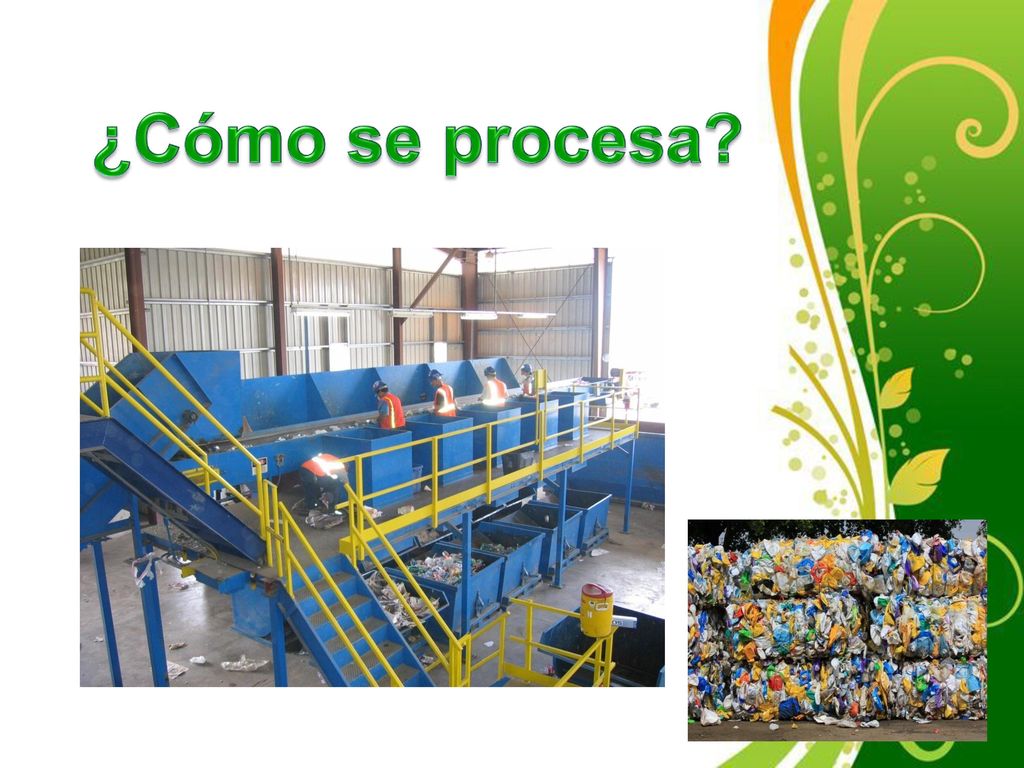 ¿Cómo se procesa?